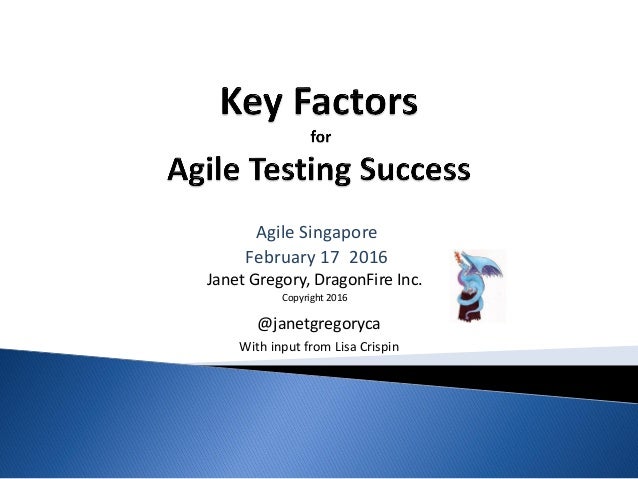 Key Factors
for
Agile Testing Success

Agile Singapore
February 17 2016
Janet Gregory, DragonFire Inc.
Copyright 2016

@janetgregoryca
With input from Lisa Crispin